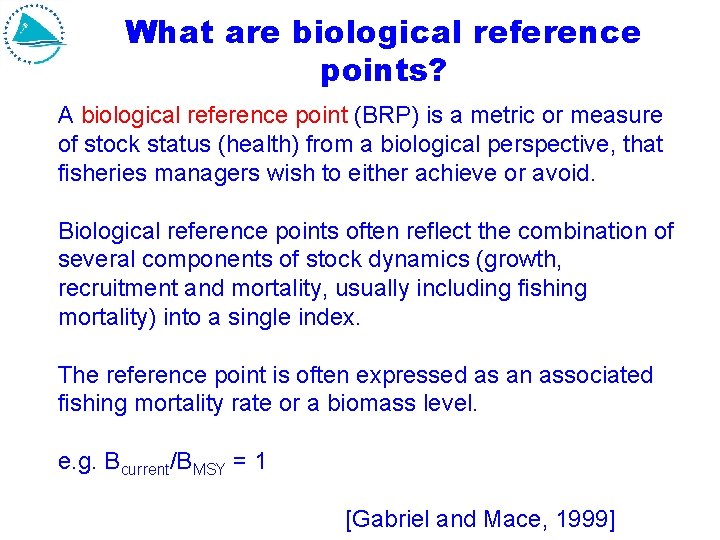 What are biological reference points?

A biological reference point (BRP) is a metric or measure of stock status (health) from a biological perspective, that fisheries managers wish to either achieve or avoid.

Biological reference points often reflect the combination of several components of stock dynamics (growth, recruitment and mortality, usually including fishing mortality) into a single index.

The reference point is often expressed as an associated fishing mortality rate or a biomass level.

e.g. $B_{current}/B_{MSY} = 1$

[Gabriel and Mace, 1999]